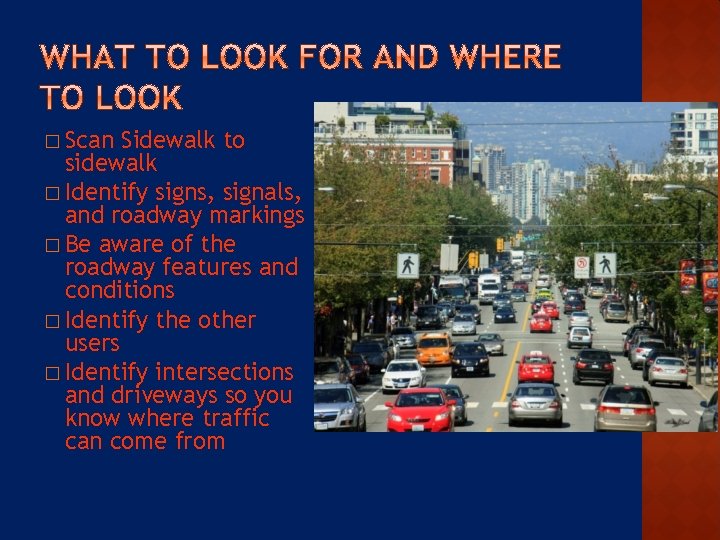 WHAT TO LOOK FOR AND WHERE TO LOOK

□ Scan Sidewalk to sidewalk
□ Identify signs, signals, and roadway markings
□ Be aware of the roadway features and conditions
□ Identify the other users
□ Identify intersections and driveways so you know where traffic can come from